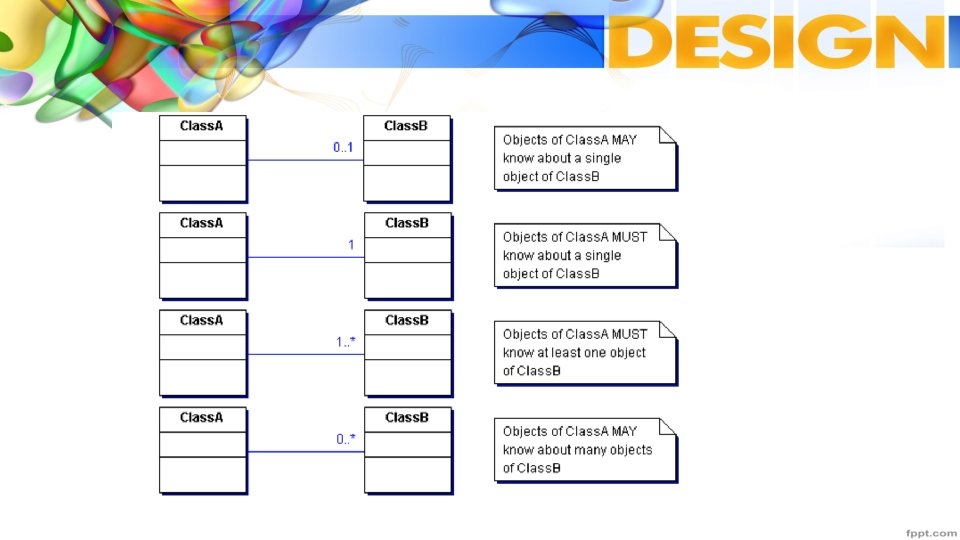 DESIGN

ClassA

0..1

ClassB

Objects of ClassA MAY know about a single object of ClassB

ClassA

1

ClassB

Objects of ClassA MUST know about a single object of ClassB

ClassA

1..*

ClassB

Objects of ClassA MUST know at least one object of ClassB

ClassA

0..*

ClassB

Objects of ClassA MAY know about many objects of ClassB

fppt.com